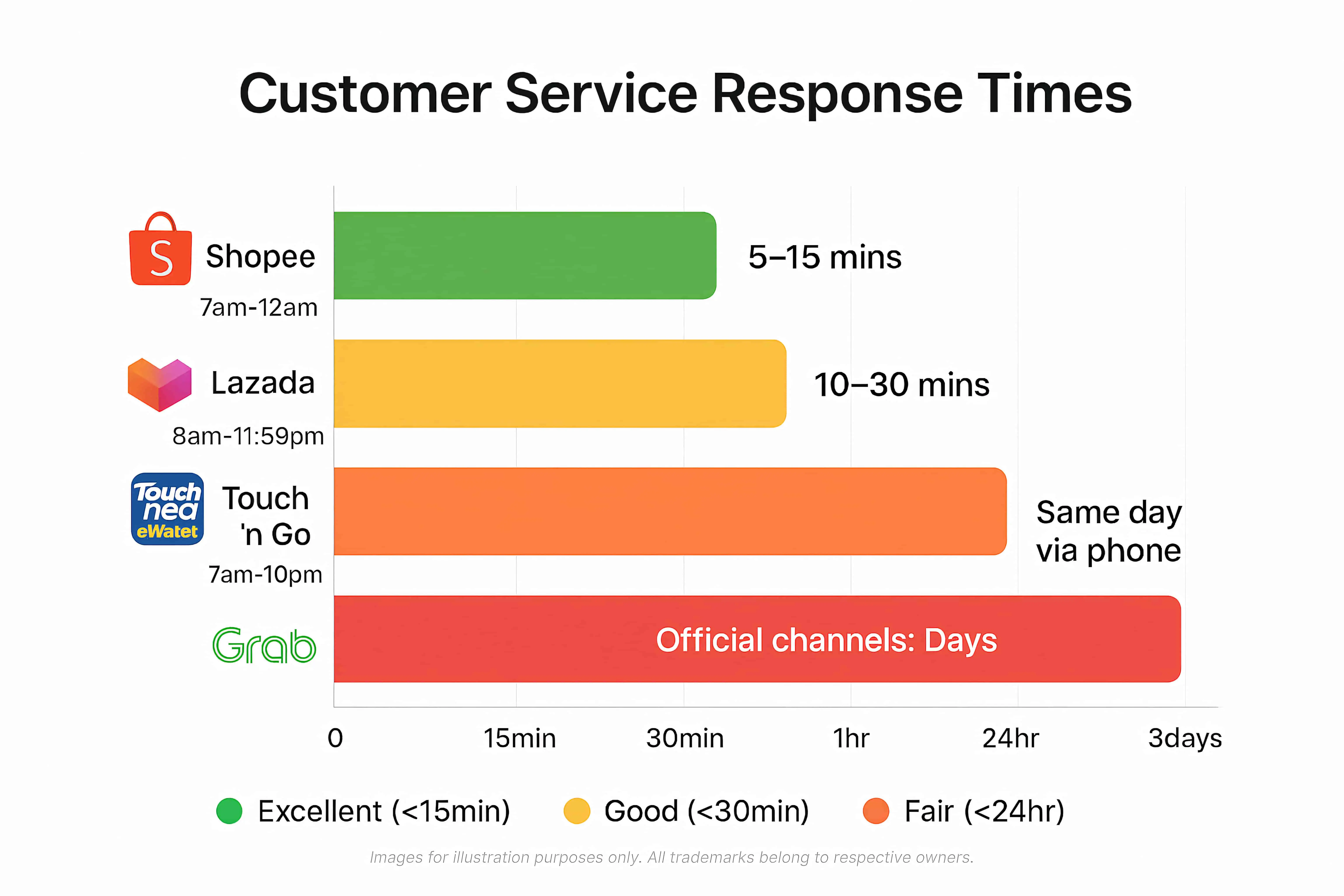 Customer Service Response Times

S Shopee
7am-12am

5–15 mins

Lazada
8am-11:59pm

10–30 mins

Touch nea eWatet
Touch 'n Go
7am-10pm

Same day via phone

Grab

Official channels: Days

0
15min
30min
1hr
24hr
3days

Excellent (<15min)
Good (<30min)
Fair (<24hr)

Images for illustration purposes only. All trademarks belong to respective owners.